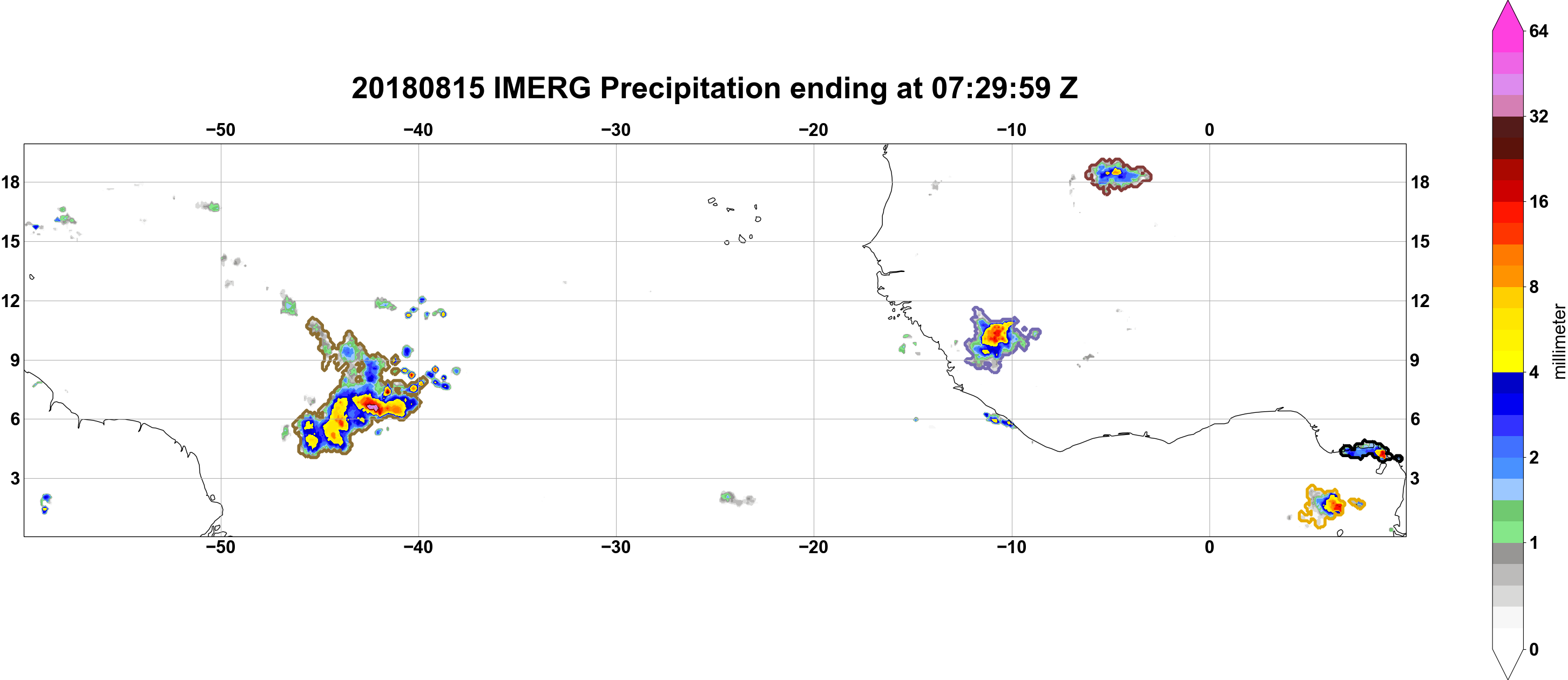 20180815 IMERG Precipitation ending at 07:29:59 Z

−50 −40 −30 −20 −10 0

18
15
12
9
6
3

18
15
12
9
6
3

−50 −40 −30 −20 −10 0

64
32
16
8
4
2
1
0

millimeter